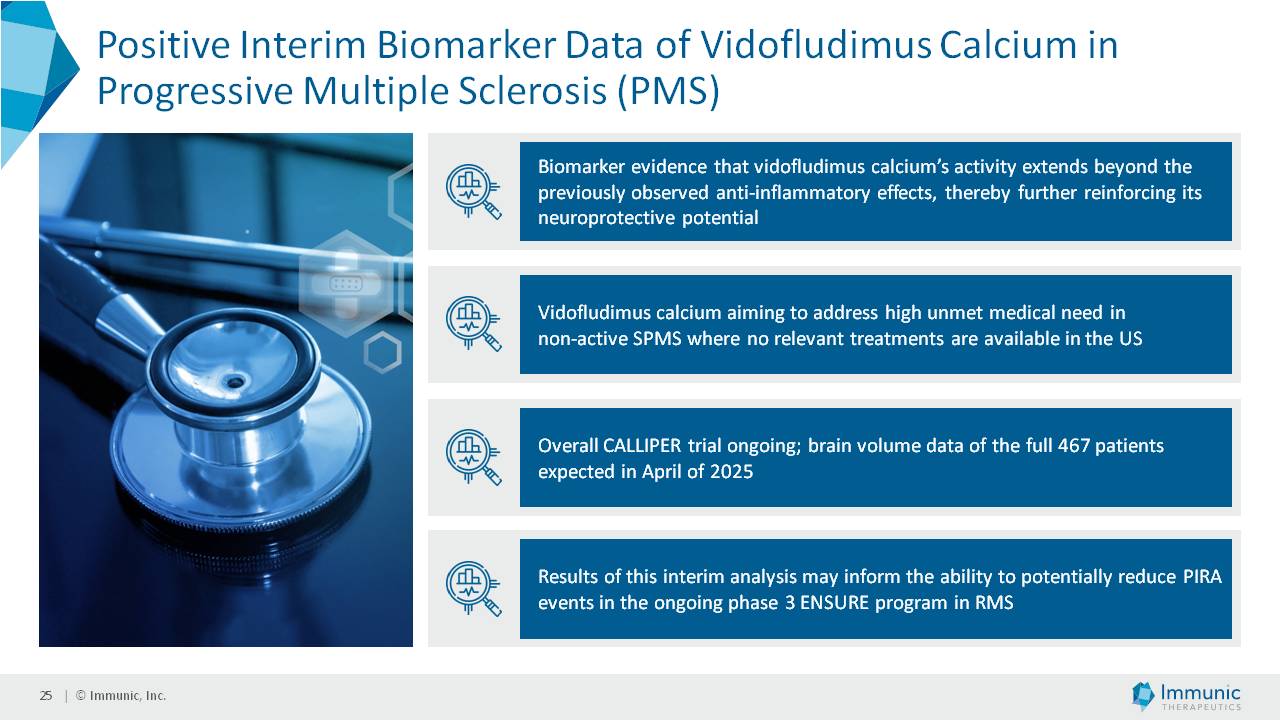 Positive Interim Biomarker Data of Vidofludimus Calcium in Progressive Multiple Sclerosis (PMS)

Biomarker evidence that vidofludimus calcium's activity extends beyond the previously observed anti-inflammatory effects, thereby further reinforcing its neuroprotective potential

Vidofludimus calcium aiming to address high unmet medical need in non-active SPMS where no relevant treatments are available in the US

Overall CALLIPER trial ongoing; brain volume data of the full 467 patients expected in April of 2025

Results of this interim analysis may inform the ability to potentially reduce PIRA events in the ongoing phase 3 ENSURE program in RMS

25 | © Immunic, Inc.

Immunic THERAPEUTICS